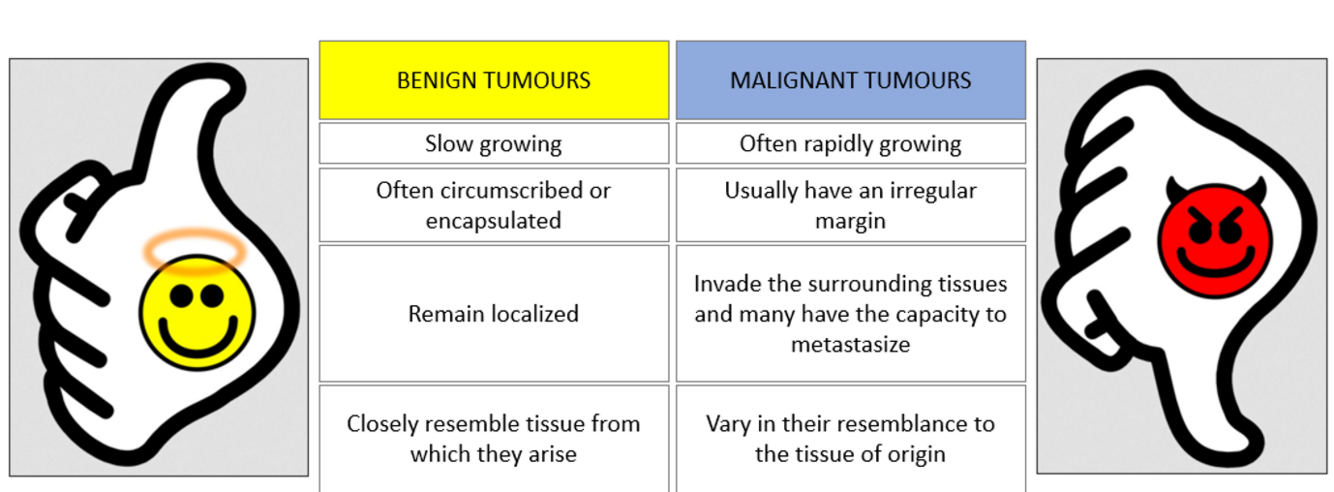 | BENIGN TUMOURS | MALIGNANT TUMOURS |
|---|---|
| Slow growing | Often rapidly growing |
| Often circumscribed or encapsulated | Usually have an irregular margin |
| Remain localized | Invade the surrounding tissues and many have the capacity to metastasize |
| Closely resemble tissue from which they arise | Vary in their resemblance to the tissue of origin |